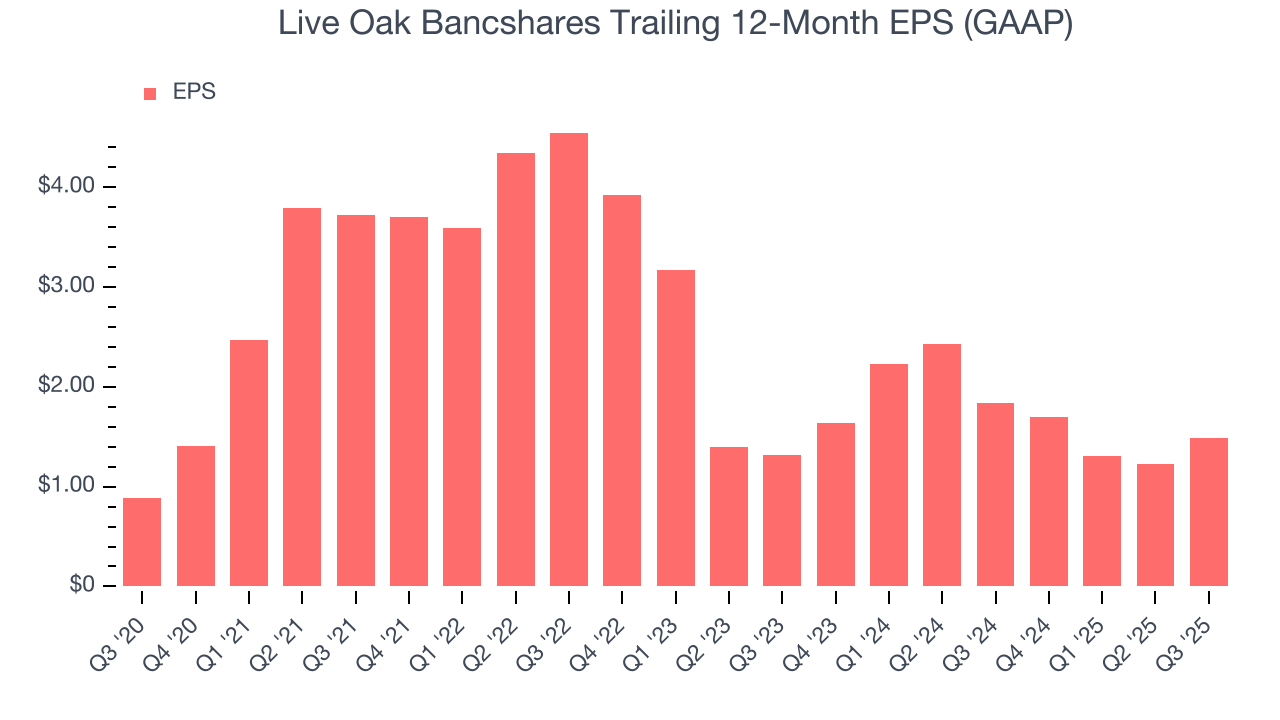 Live Oak Bancshares Trailing 12-Month EPS (GAAP)

EPS

$4.00
$3.00
$2.00
$1.00
$0

Q3 '20
Q4 '20
Q1 '21
Q2 '21
Q3 '21
Q4 '21
Q1 '22
Q2 '22
Q3 '22
Q4 '22
Q1 '23
Q2 '23
Q3 '23
Q4 '23
Q1 '24
Q2 '24
Q3 '24
Q4 '24
Q1 '25
Q2 '25
Q3 '25